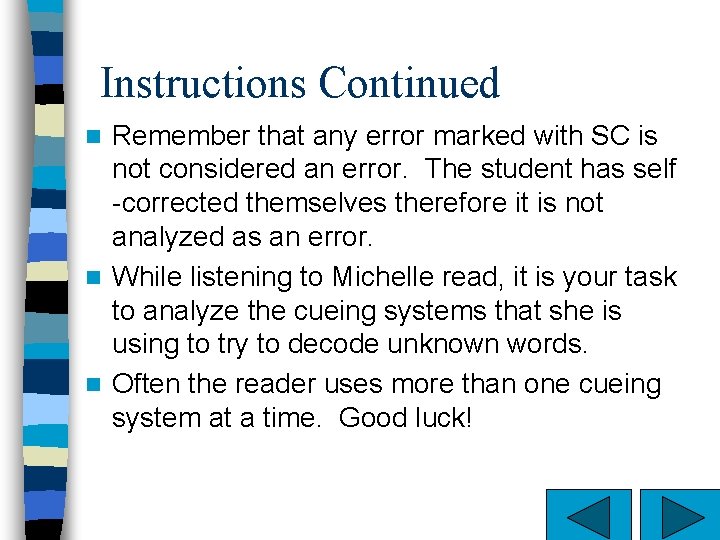 Instructions Continued

Remember that any error marked with SC is not considered an error. The student has self -corrected themselves therefore it is not analyzed as an error.

While listening to Michelle read, it is your task to analyze the cueing systems that she is using to try to decode unknown words.

Often the reader uses more than one cueing system at a time. Good luck!